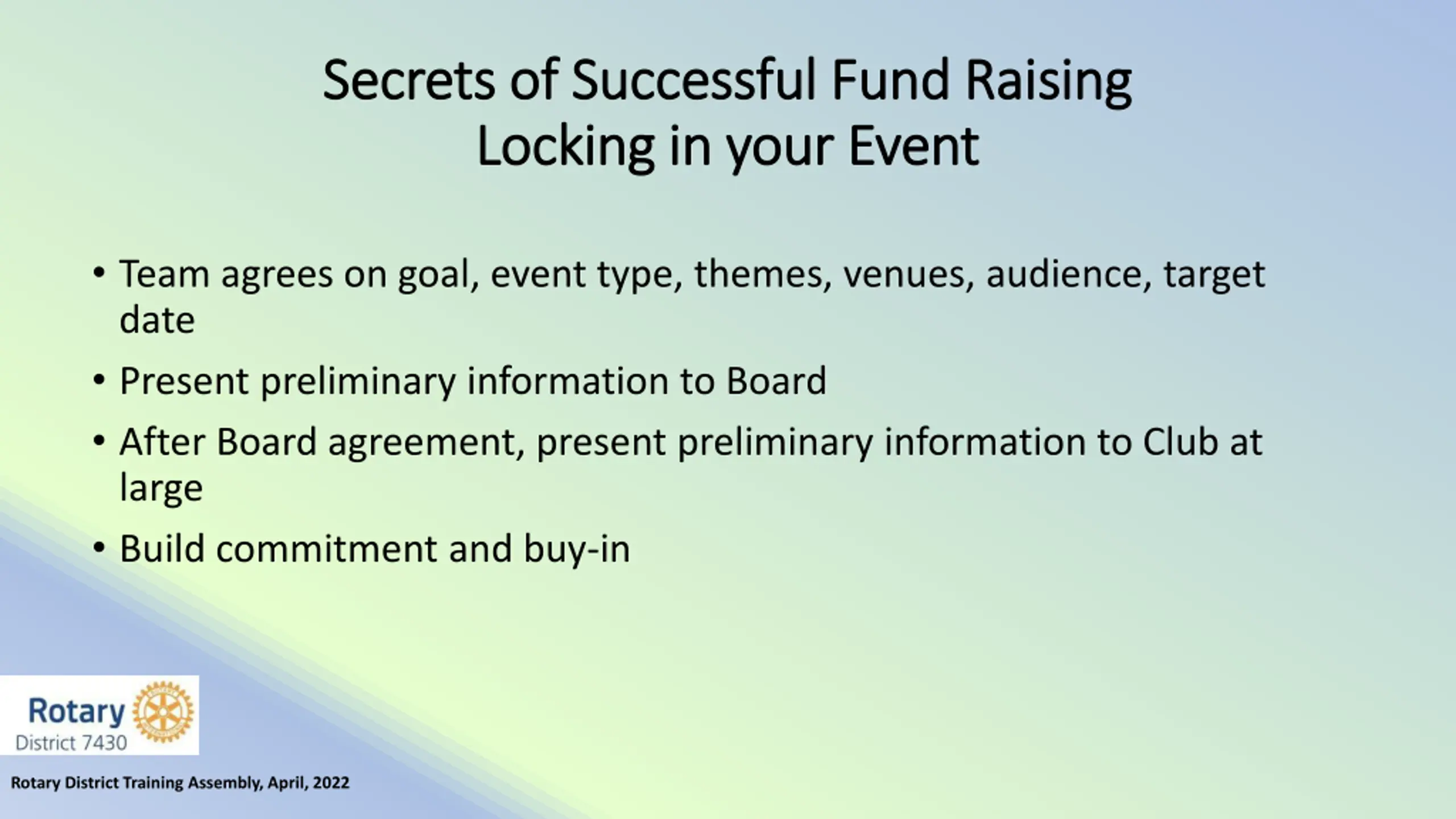 Secrets of Successful Fund Raising
Locking in your Event

• Team agrees on goal, event type, themes, venues, audience, target date
• Present preliminary information to Board
• After Board agreement, present preliminary information to Club at large
• Build commitment and buy-in

Rotary
District 7430

Rotary District Training Assembly, April, 2022